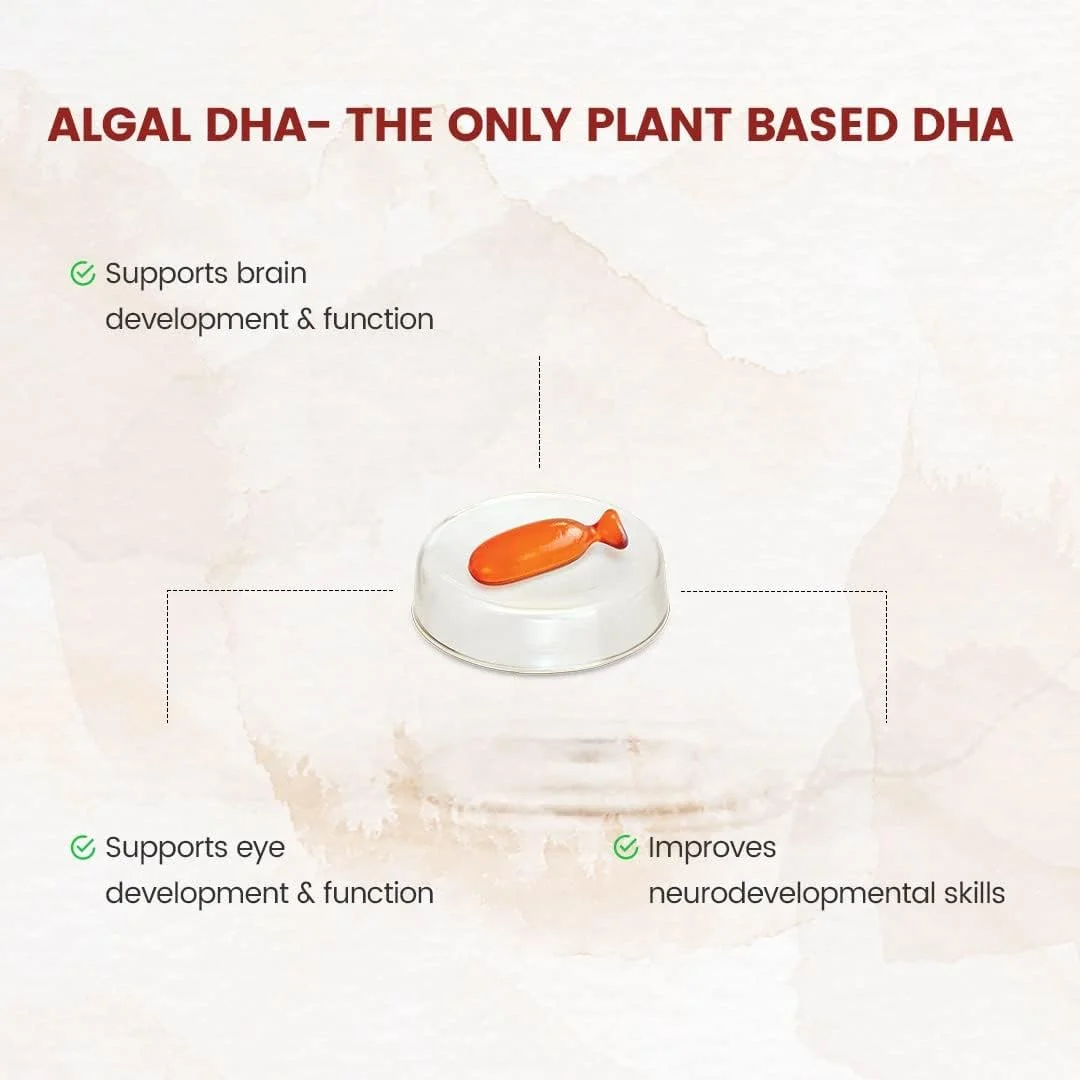 ALGAL DHA- THE ONLY PLANT BASED DHA

Supports brain development & function

Supports eye development & function

Improves neurodevelopmental skills